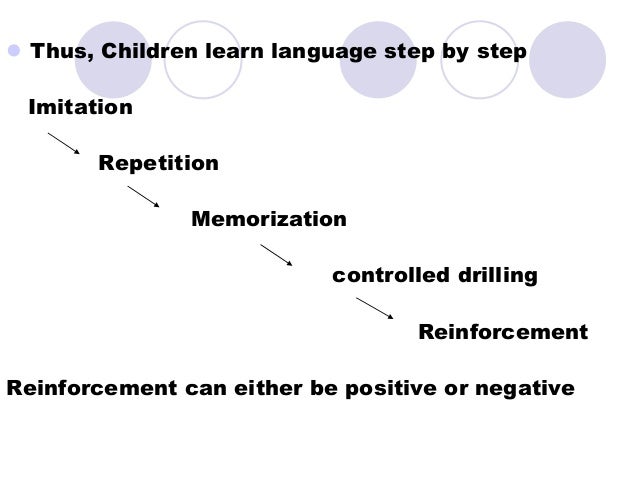 Thus, Children learn language step by step

Imitation

Repetition

Memorization

controlled drilling

Reinforcement

Reinforcement can either be positive or negative